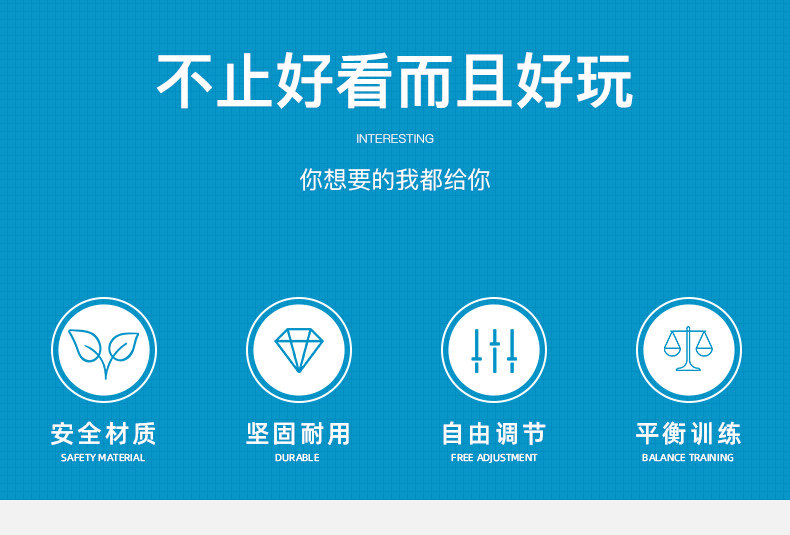 不止好看而且好玩

INTERESTING

你想要的我都给你

安全材质
SAFETY MATERIAL

坚固耐用
DURABLE

自由调节
FREE ADJUSTMENT

平衡训练
BALANCE TRAINING